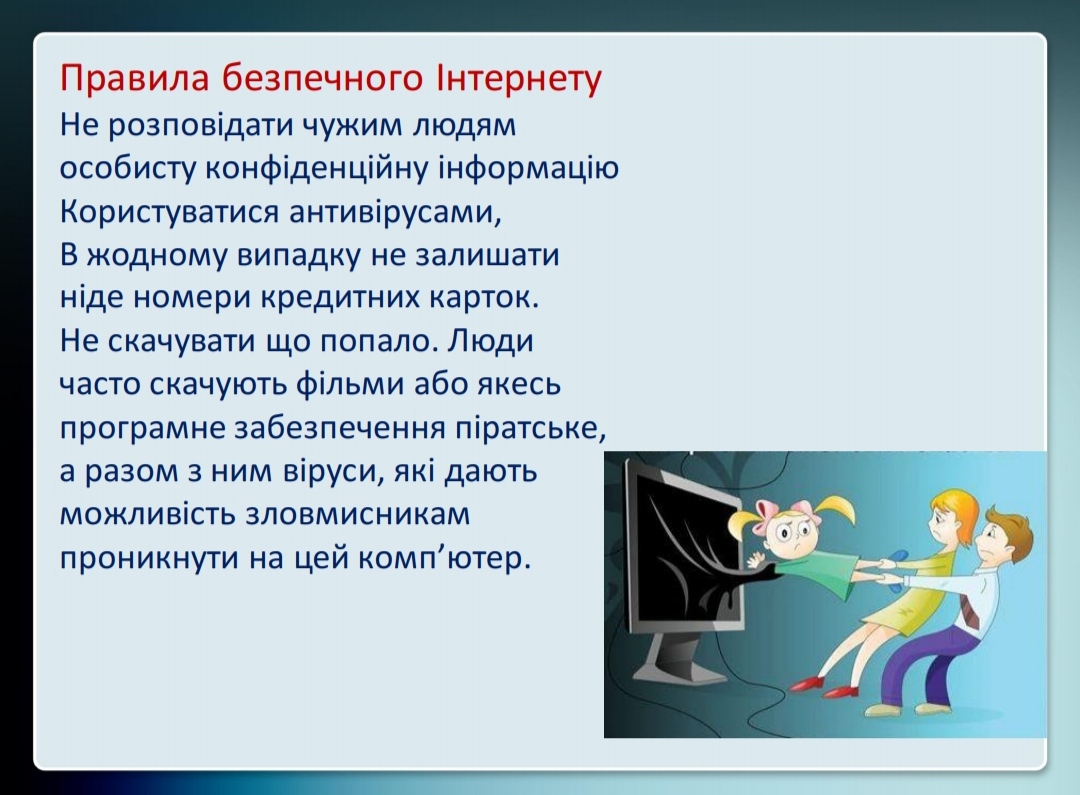 Правила безпечного Інтернету
Не розповідати чужим людям особисту конфіденційну інформацію
Користуватися антивірусами,
В жодному випадку не залишати ніде номери кредитних карток.
Не скачувати що попало. Люди часто скачують фільми або якесь програмне забезпечення піратське, а разом з ним віруси, які дають можливість зловмисникам проникнути на цей комп’ютер.